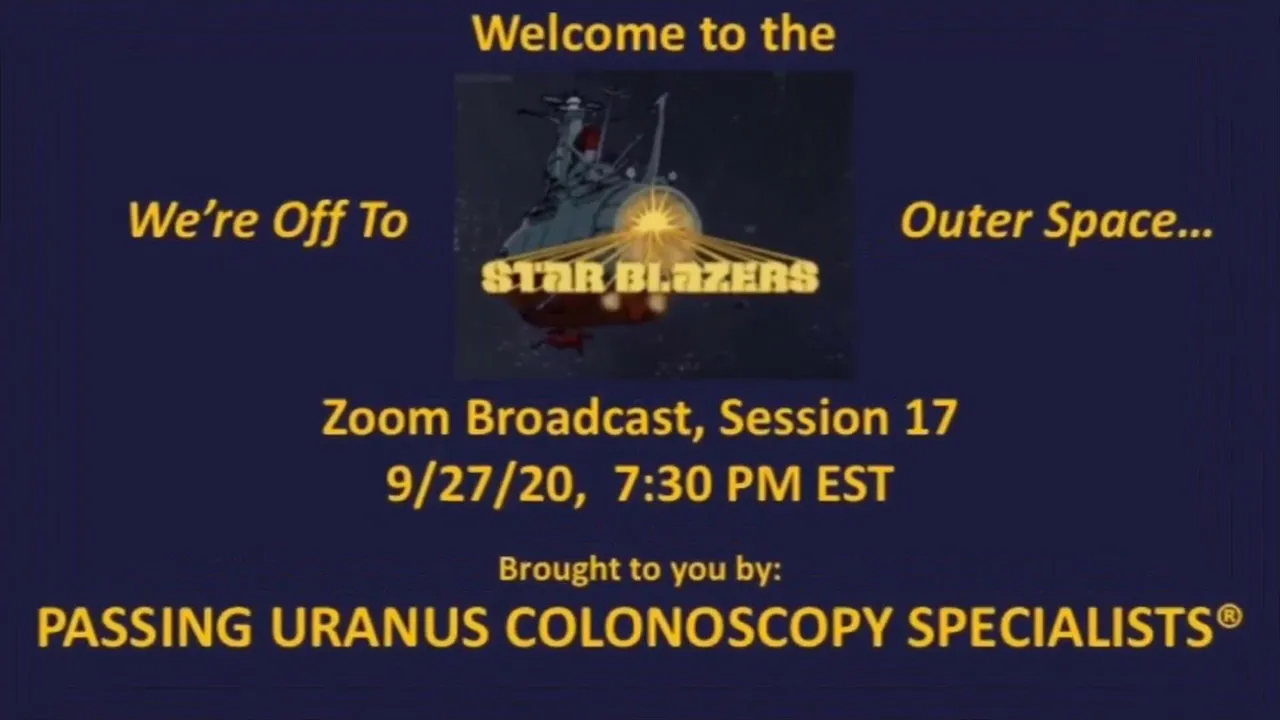 Welcome to the

We're Off To

STAR BLAZERS

Outer Space...

Zoom Broadcast, Session 17
9/27/20, 7:30 PM EST

Brought to you by:

PASSING URANUS COLONOSCOPY SPECIALISTS®